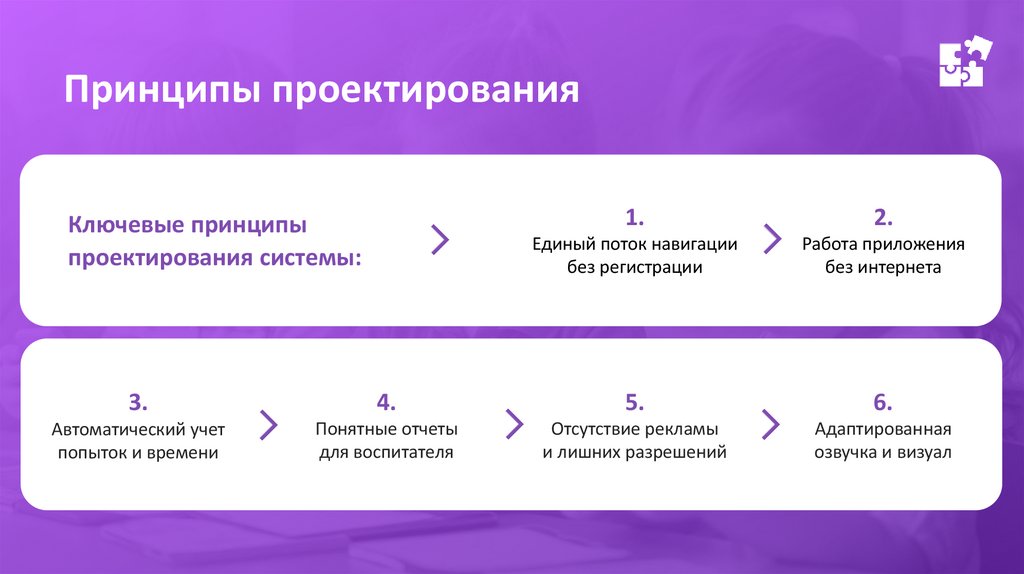 Принципы проектирования

Ключевые принципы проектирования системы:

1.
Единый поток навигации без регистрации

2.
Работа приложения без интернета

3.
Автоматический учет попыток и времени

4.
Понятные отчеты для воспитателя

5.
Отсутствие рекламы и лишних разрешений

6.
Адаптированная озвучка и визуал